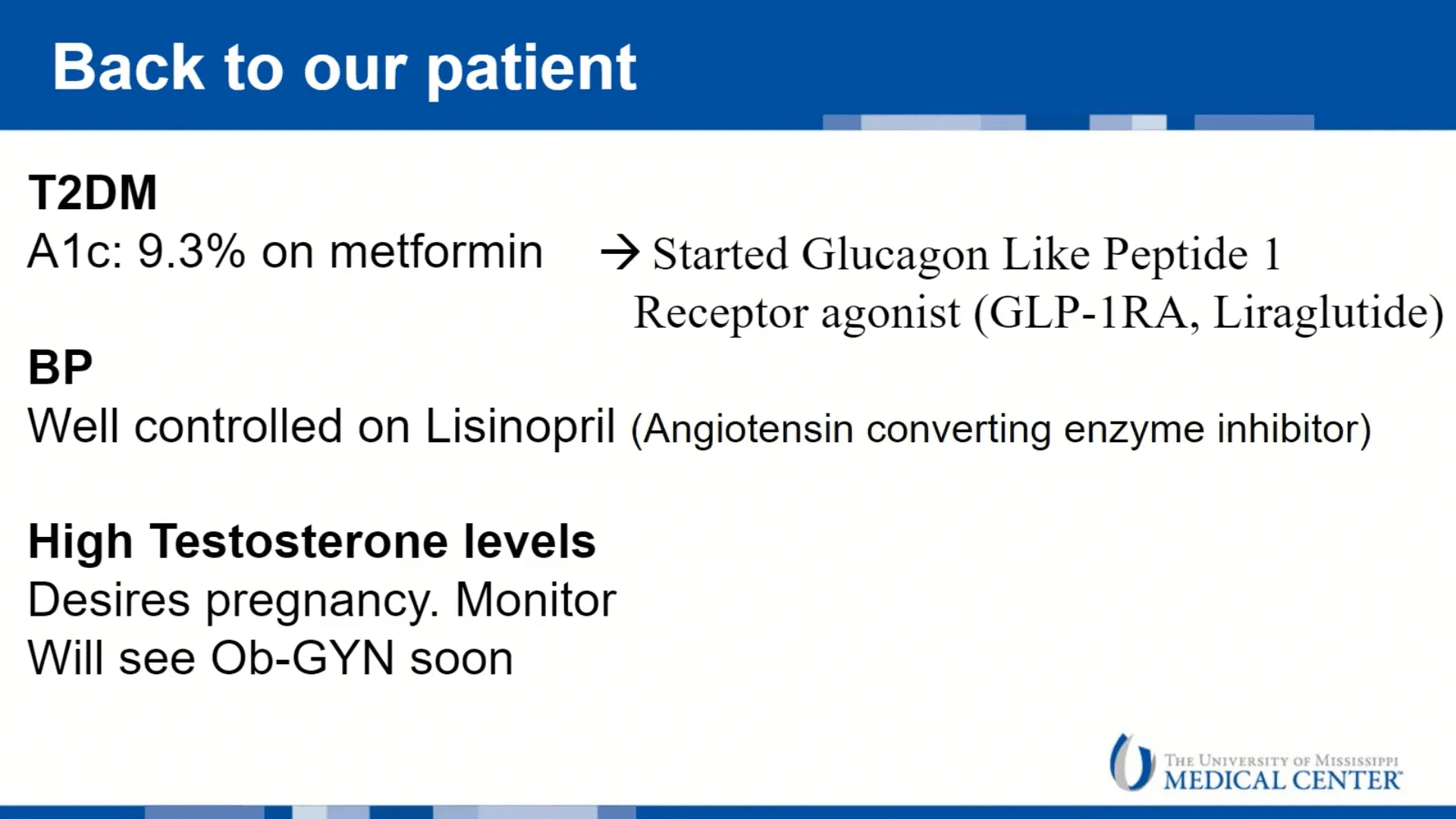 Back to our patient

T2DM
A1c: 9.3% on metformin → Started Glucagon Like Peptide 1 Receptor agonist (GLP-1RA, Liraglutide)

BP
Well controlled on Lisinopril (Angiotensin converting enzyme inhibitor)

High Testosterone levels
Desires pregnancy. Monitor
Will see Ob-GYN soon

THE UNIVERSITY OF MISSISSIPPI
MEDICAL CENTER